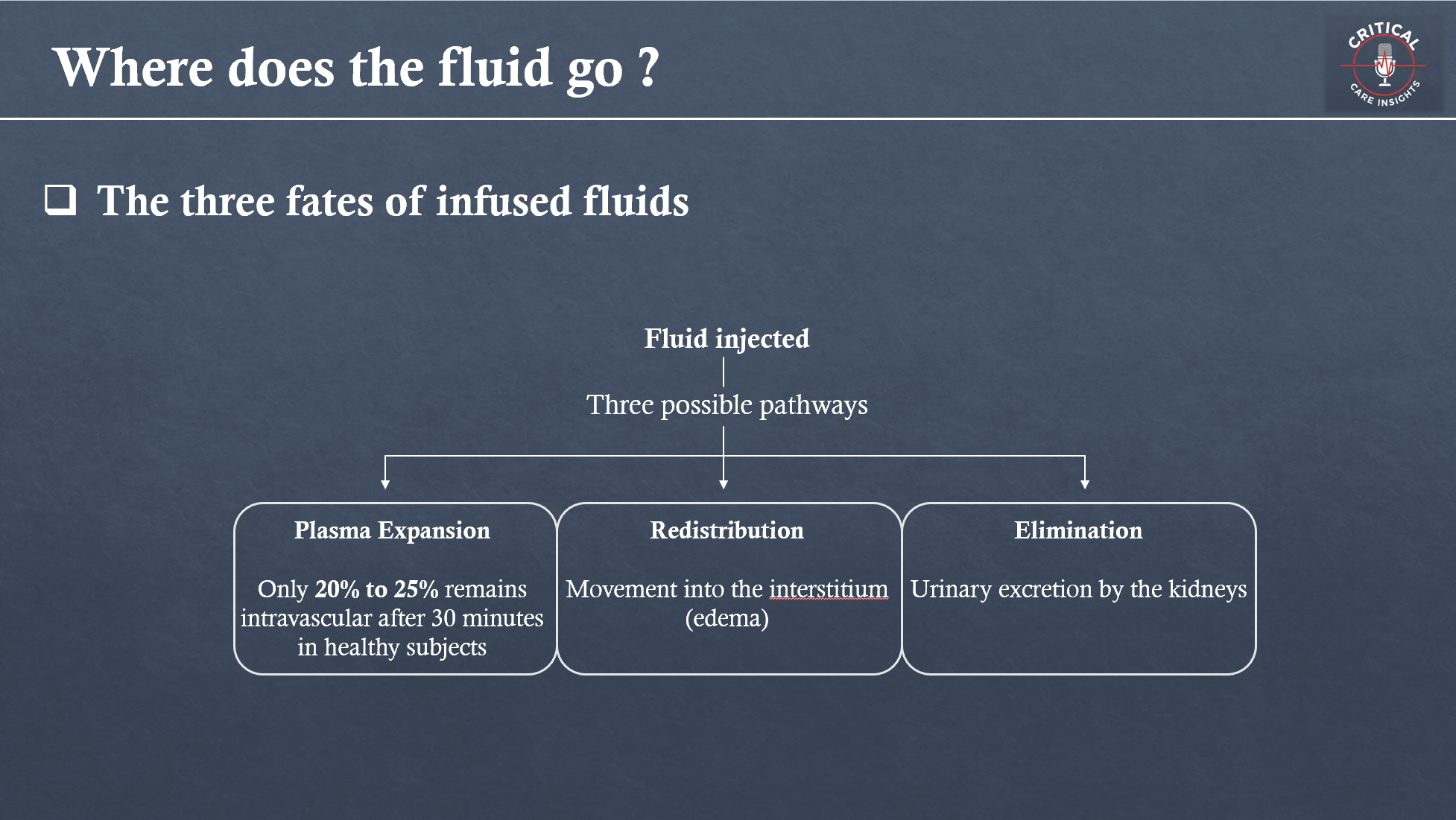 Where does the fluid go ?

CRITICAL CARE INSIGHTS

❑ The three fates of infused fluids

Fluid injected

Three possible pathways

Plasma Expansion

Only 20% to 25% remains intravascular after 30 minutes in healthy subjects

Redistribution

Movement into the interstitium (edema)

Elimination

Urinary excretion by the kidneys